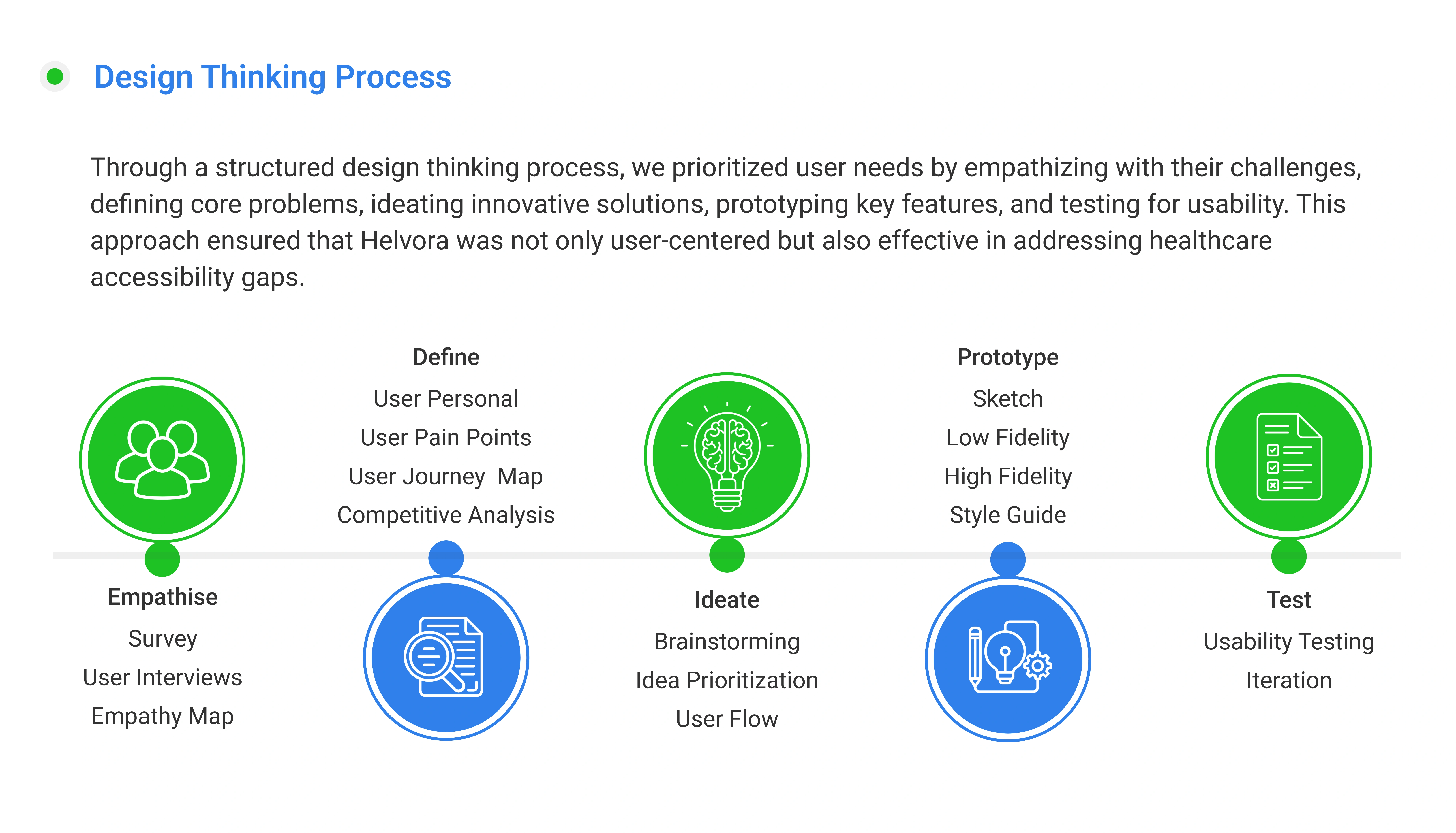 Design Thinking Process

Through a structured design thinking process, we prioritized user needs by empathizing with their challenges, defining core problems, ideating innovative solutions, prototyping key features, and testing for usability. This approach ensured that Helvora was not only user-centered but also effective in addressing healthcare accessibility gaps.

Empathise
Survey
User Interviews
Empathy Map

Define
User Personal
User Pain Points
User Journey Map
Competitive Analysis

Ideate
Brainstorming
Idea Prioritization
User Flow

Prototype
Sketch
Low Fidelity
High Fidelity
Style Guide

Test
Usability Testing
Iteration